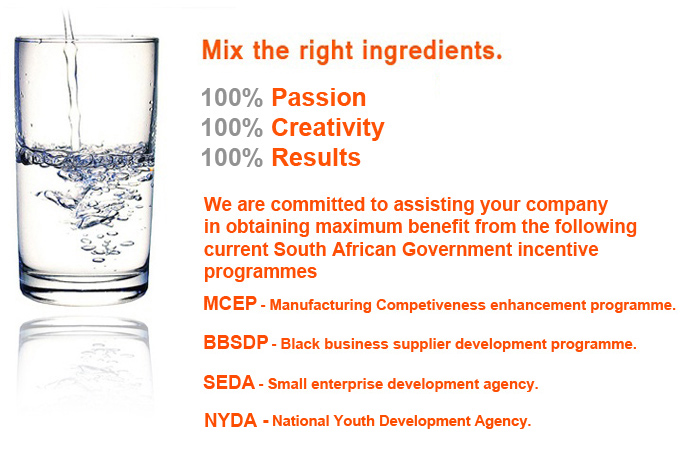 Mix the right ingredients.

100% Passion
100% Creativity
100% Results

We are committed to assisting your company in obtaining maximum benefit from the following current South African Government incentive programmes

MCEP - Manufacturing Competiveness enhancement programme.

BBSDP - Black business supplier development programme.

SEDA - Small enterprise development agency.

NYDA - National Youth Development Agency.